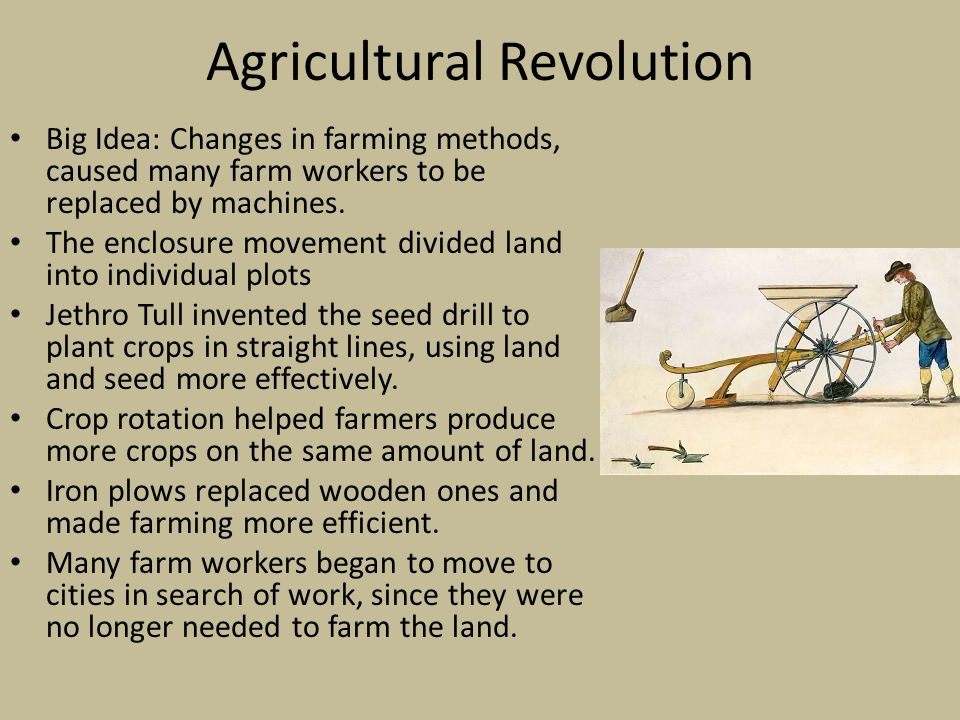 Agricultural Revolution

• Big Idea: Changes in farming methods, caused many farm workers to be replaced by machines.
• The enclosure movement divided land into individual plots
• Jethro Tull invented the seed drill to plant crops in straight lines, using land and seed more effectively.
• Crop rotation helped farmers produce more crops on the same amount of land.
• Iron plows replaced wooden ones and made farming more efficient.
• Many farm workers began to move to cities in search of work, since they were no longer needed to farm the land.